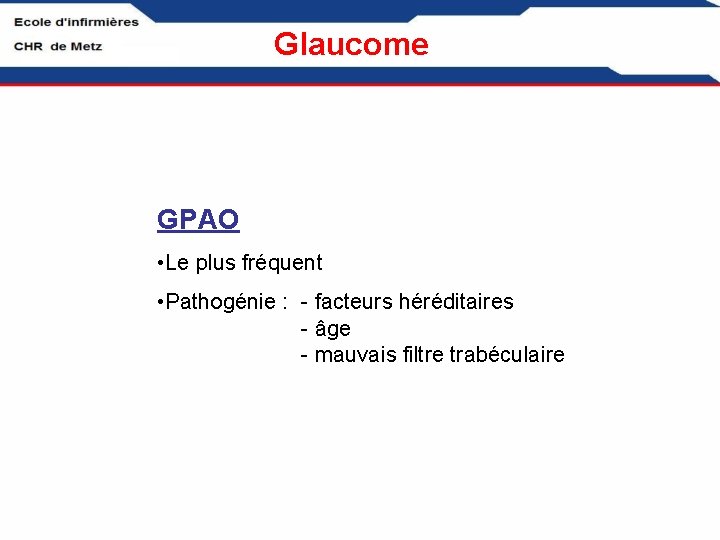 Ecole d'infirmières
CHR de Metz

Glaucome

GPAO

•Le plus fréquent

•Pathogénie : - facteurs héréditaires
- âge
- mauvais filtre trabéculaire